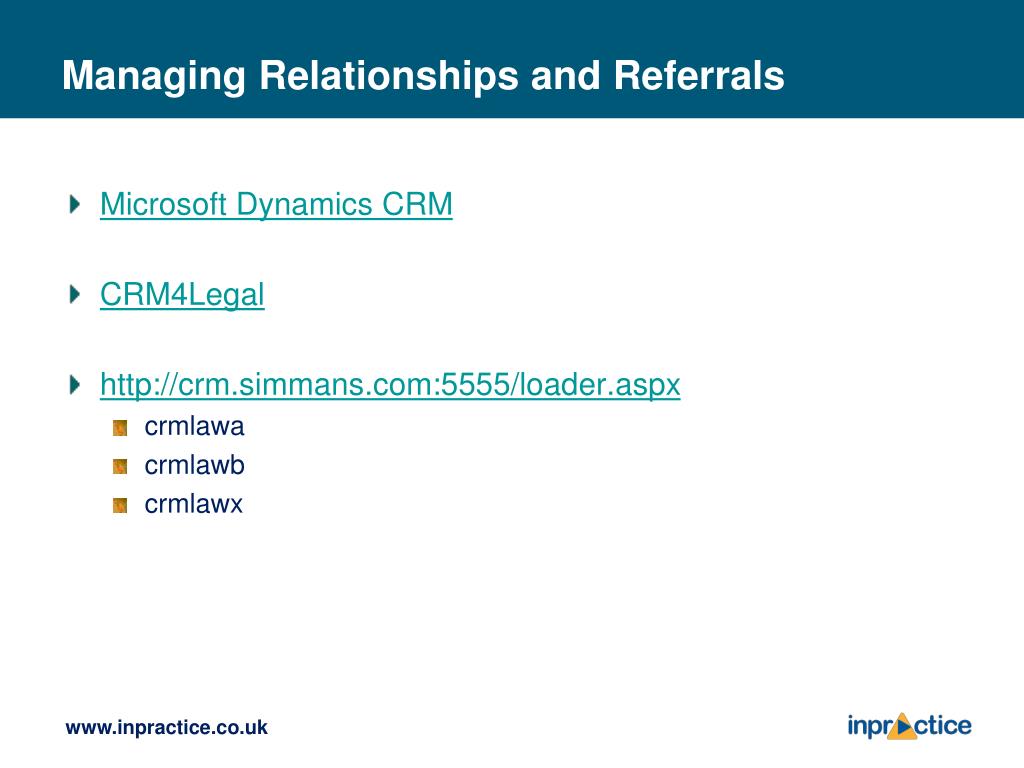 Managing Relationships and Referrals

Microsoft Dynamics CRM

CRM4Legal

http://crm.simmans.com:5555/loader.aspx

crmlawa

crmlawb

crmlawx

www.inpractice.co.uk

inpractice